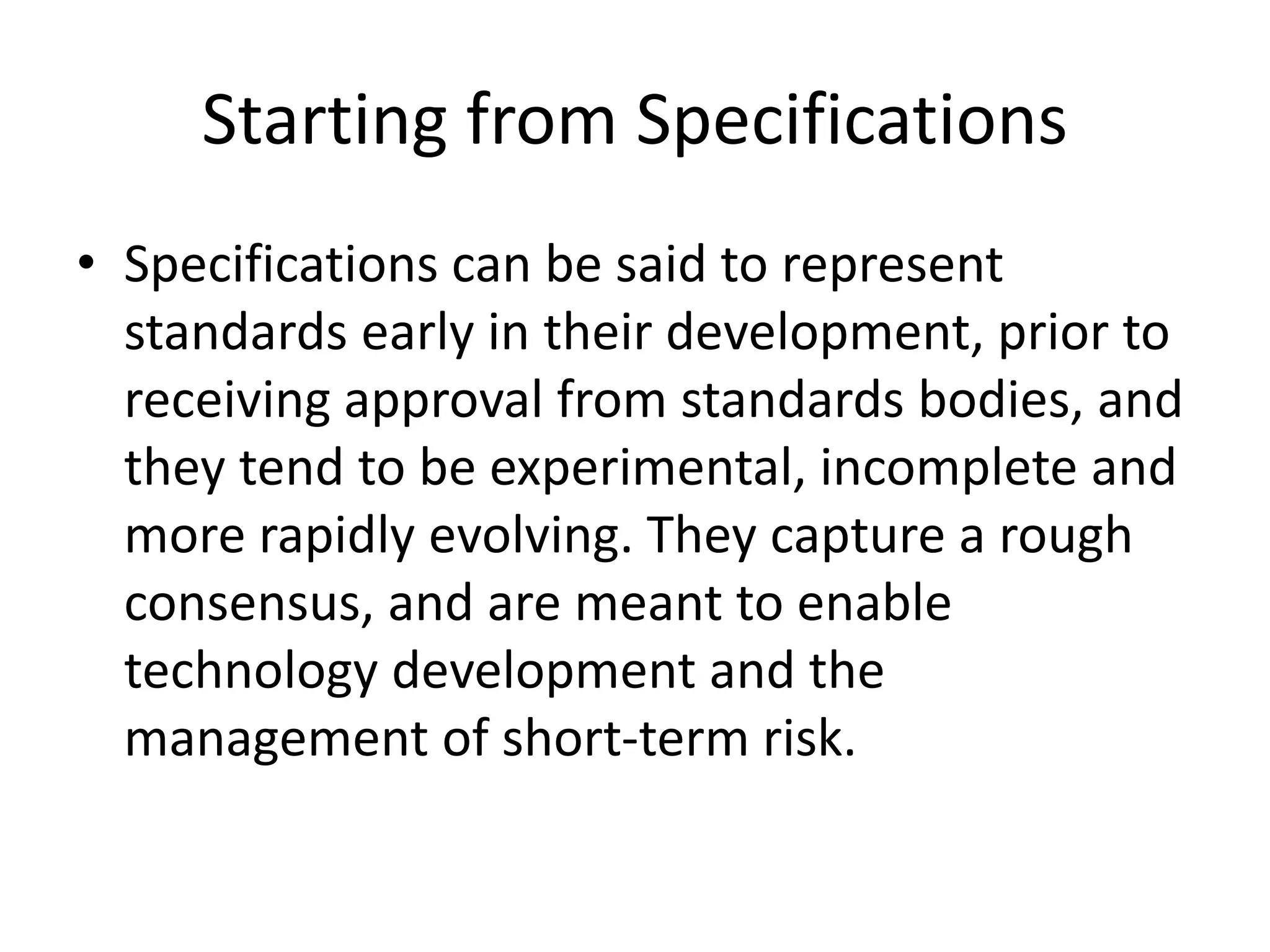 Starting from Specifications

• Specifications can be said to represent standards early in their development, prior to receiving approval from standards bodies, and they tend to be experimental, incomplete and more rapidly evolving. They capture a rough consensus, and are meant to enable technology development and the management of short-term risk.